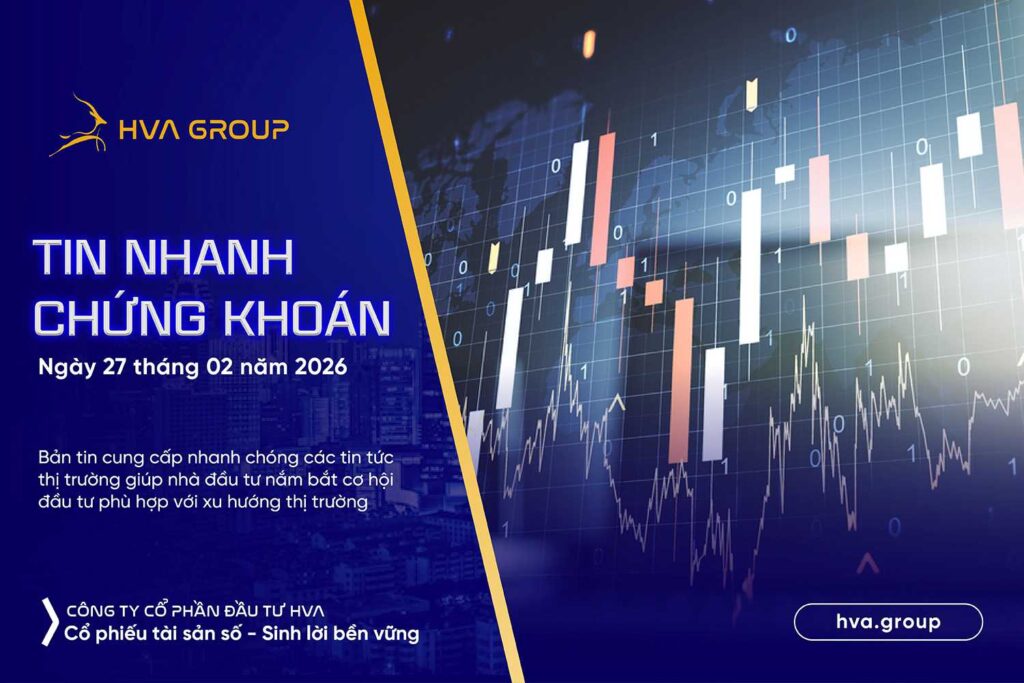 HVA GROUP

TIN NHANH
CHỨNG KHOÁN

Ngày 27 tháng 02 năm 2026

Bản tin cung cấp nhanh chóng các tin tức thị trường giúp nhà đầu tư nắm bắt cơ hội đầu tư phù hợp với xu hướng thị trường

CÔNG TY CỔ PHẦN ĐẦU TƯ HVA
Cổ phiếu tài sản số - Sinh lời bền vững

hva.group